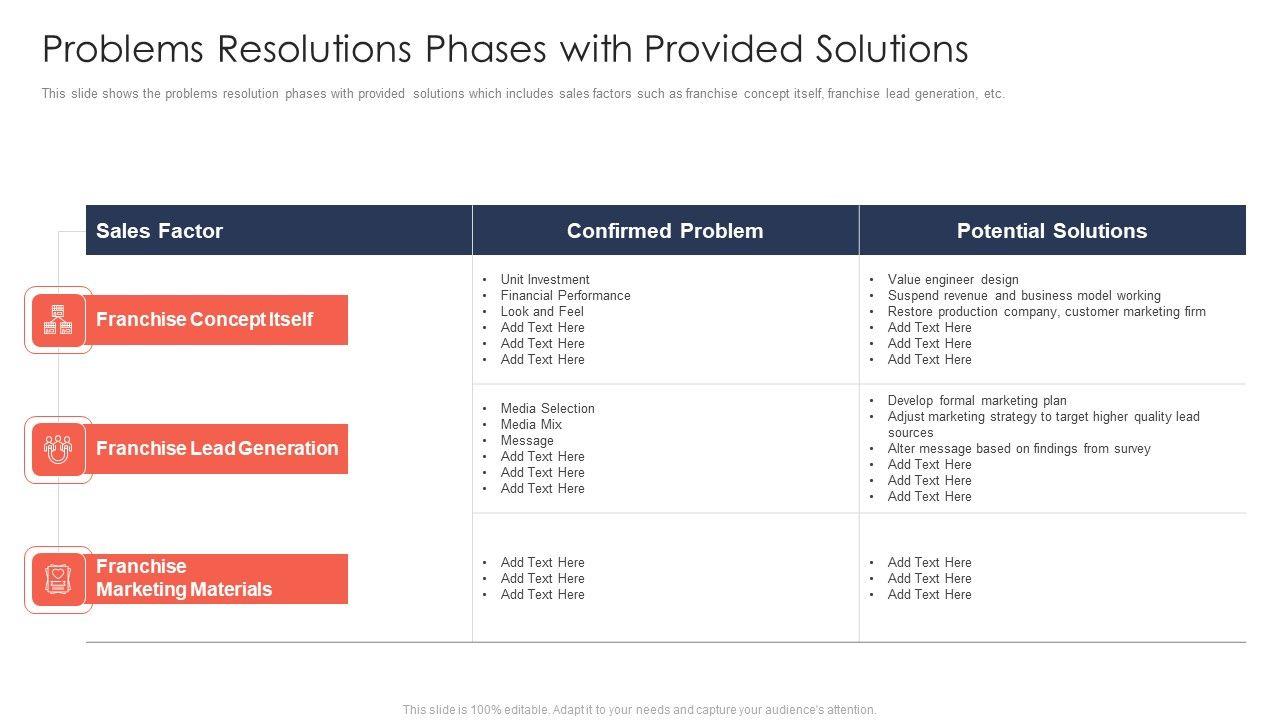 Problems Resolutions Phases with Provided Solutions

This slide shows the problems resolution phases with provided solutions which includes sales factors such as franchise concept itself, franchise lead generation, etc.

| Sales Factor | Confirmed Problem | Potential Solutions |
|---|---|---|
| Franchise Concept Itself | • Unit Investment • Financial Performance • Look and Feel • Add Text Here • Add Text Here • Add Text Here | • Value engineer design • Suspend revenue and business model working • Restore production company, customer marketing firm • Add Text Here • Add Text Here • Add Text Here |
| Franchise Lead Generation | • Media Selection • Media Mix • Message • Add Text Here • Add Text Here • Add Text Here | • Develop formal marketing plan • Adjust marketing strategy to target higher quality lead sources • Alter message based on findings from survey • Add Text Here • Add Text Here • Add Text Here |
| Franchise Marketing Materials | • Add Text Here • Add Text Here • Add Text Here | • Add Text Here • Add Text Here • Add Text Here |

This slide is 100% editable. Adapt it to your needs and capture your audience's attention.